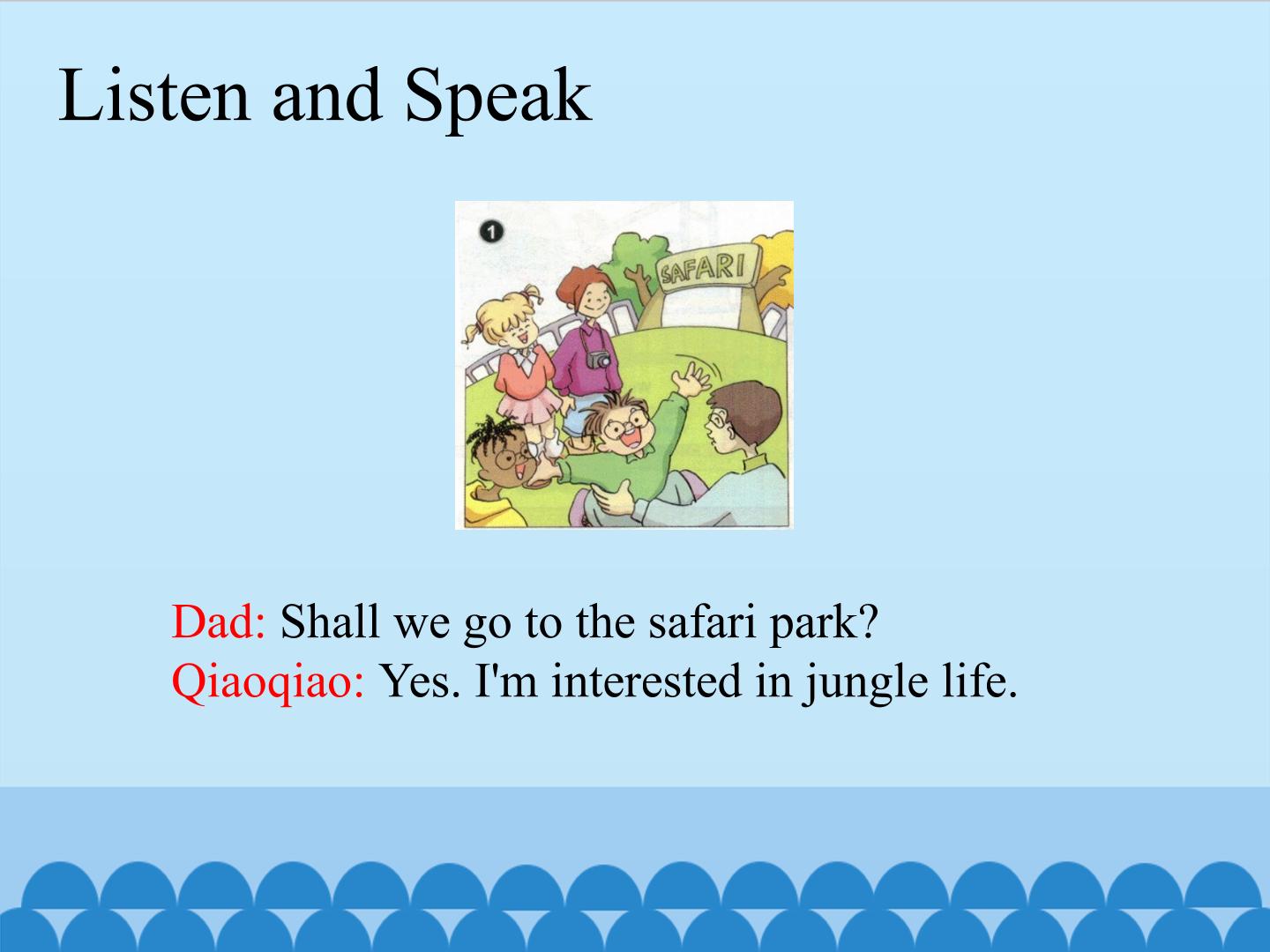 Listen and Speak

1

SAFARI

Dad: Shall we go to the safari park?
Qiaoqiao: Yes. I'm interested in jungle life.